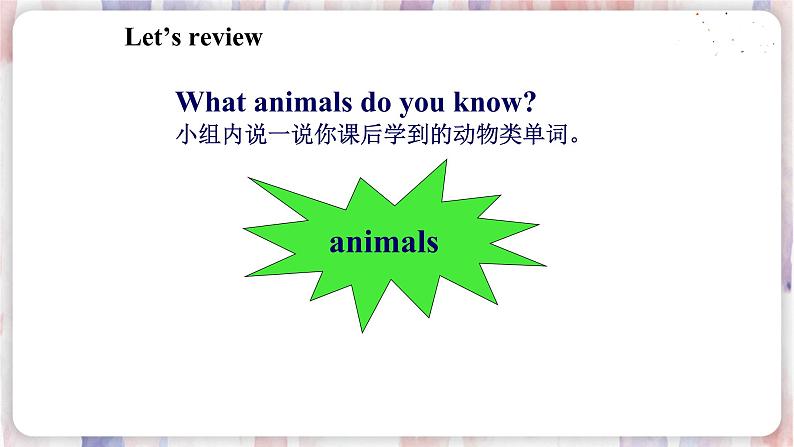 Let’s review

What animals do you know?
小组内说一说你课后学到的动物类单词。

animals